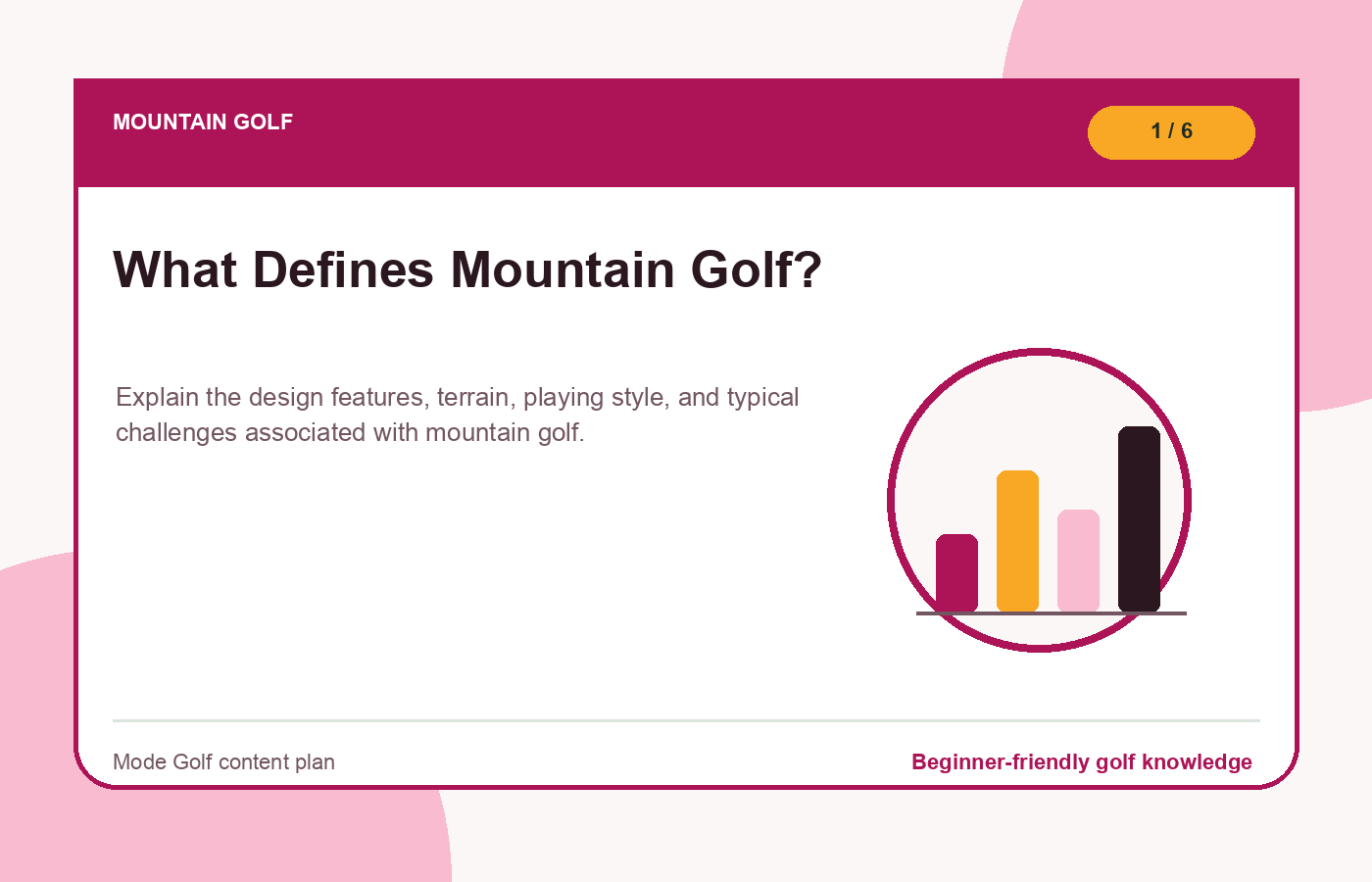 MOUNTAIN GOLF

1 / 6

What Defines Mountain Golf?

Explain the design features, terrain, playing style, and typical challenges associated with mountain golf.

Mode Golf content plan

Beginner-friendly golf knowledge